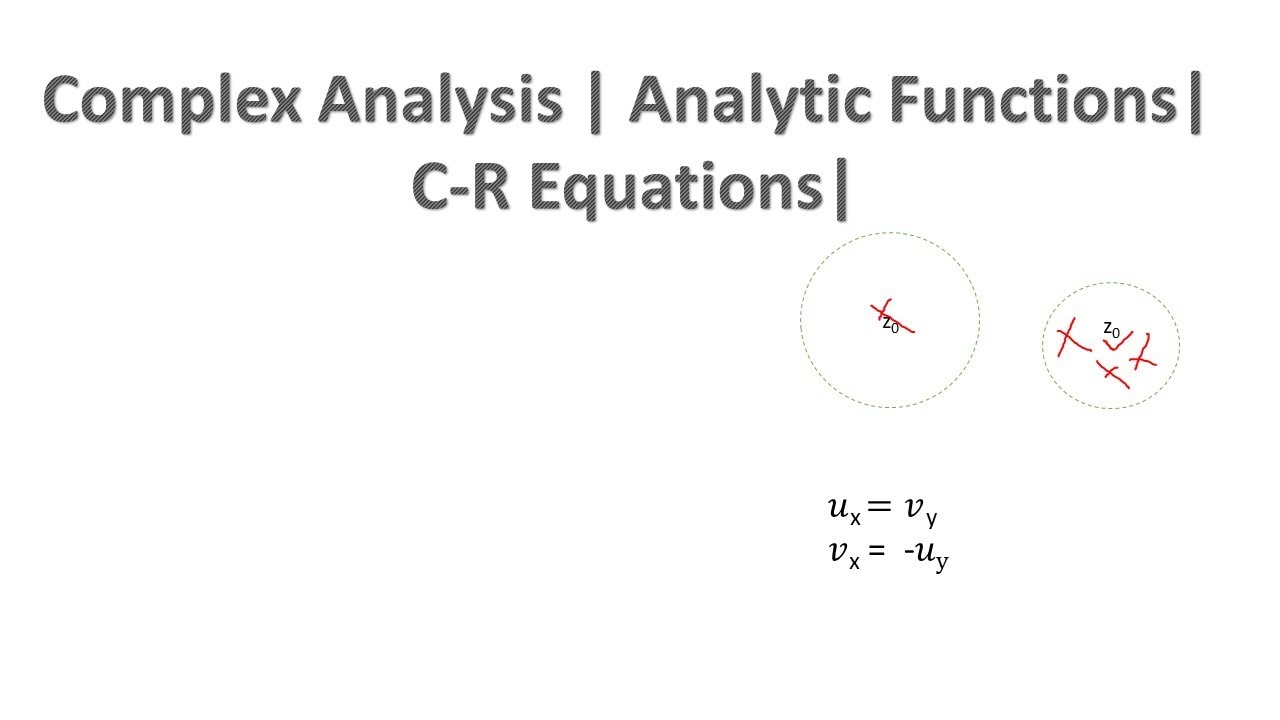 Complex Analysis | Analytic Functions| C-R Equations|

$z_0$

$z_0$

$u_x = v_y$
$v_x = -u_y$